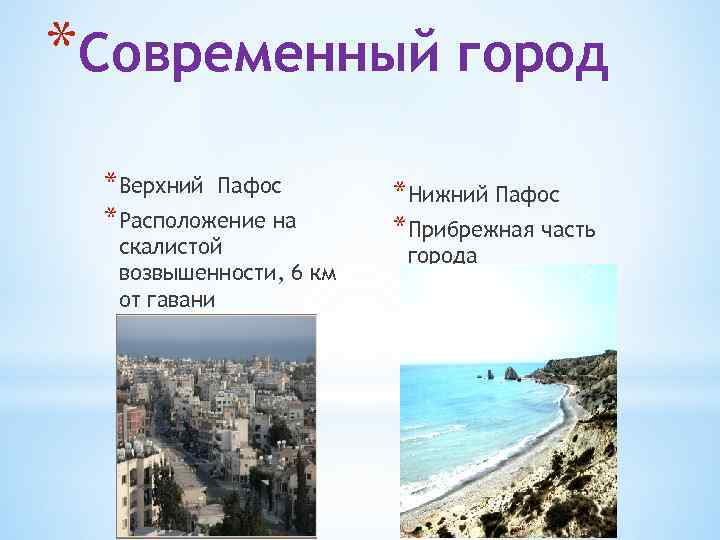 *Современный город

*Верхний Пафос
*Расположение на скалистой возвышенности, 6 км от гавани

*Нижний Пафос
*Прибрежная часть города